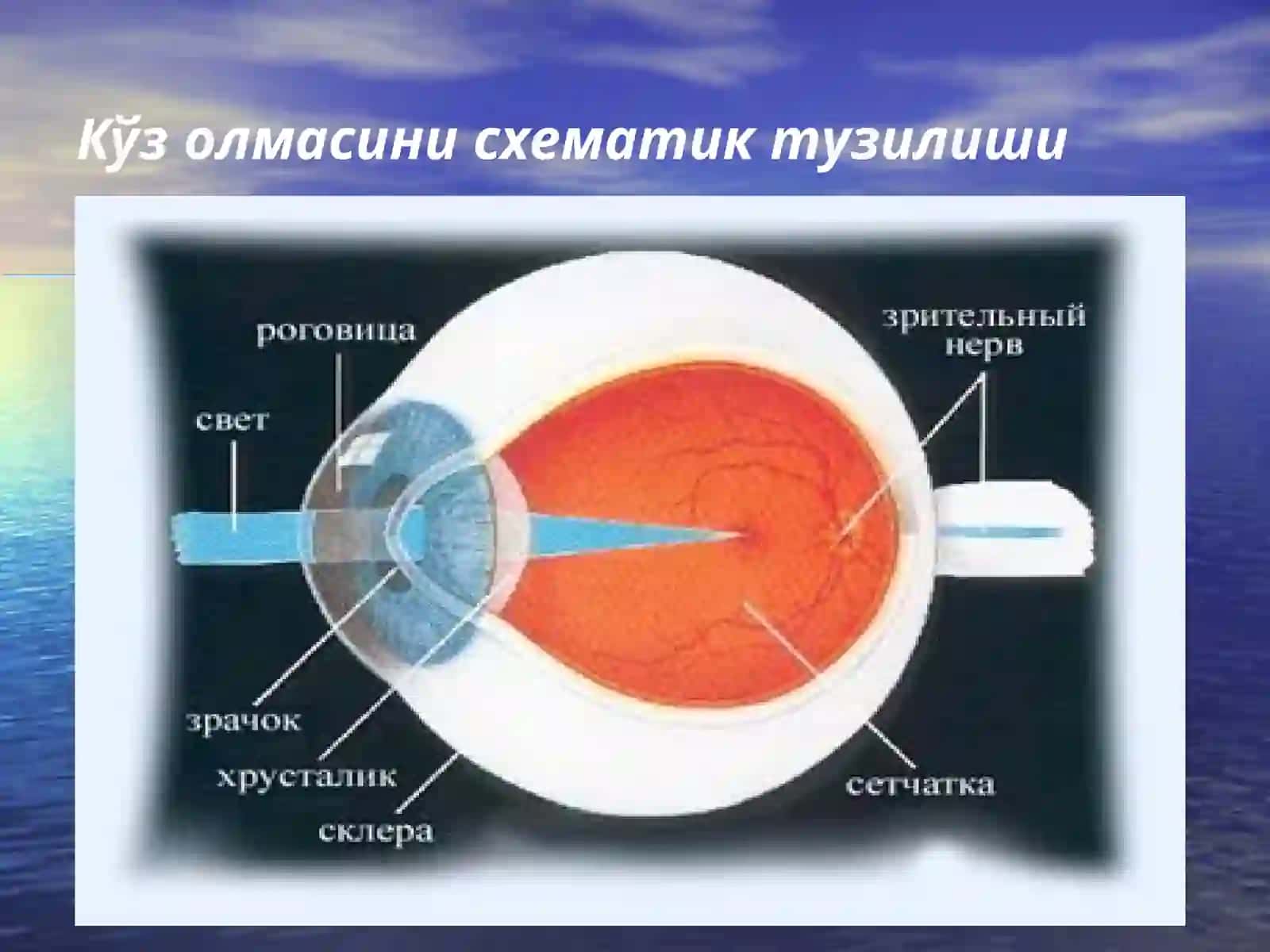 Кўз олмасини схематик тузилиши

роговица

зрительный нерв

свет

зрачок

хрусталик

склера

сетчатка